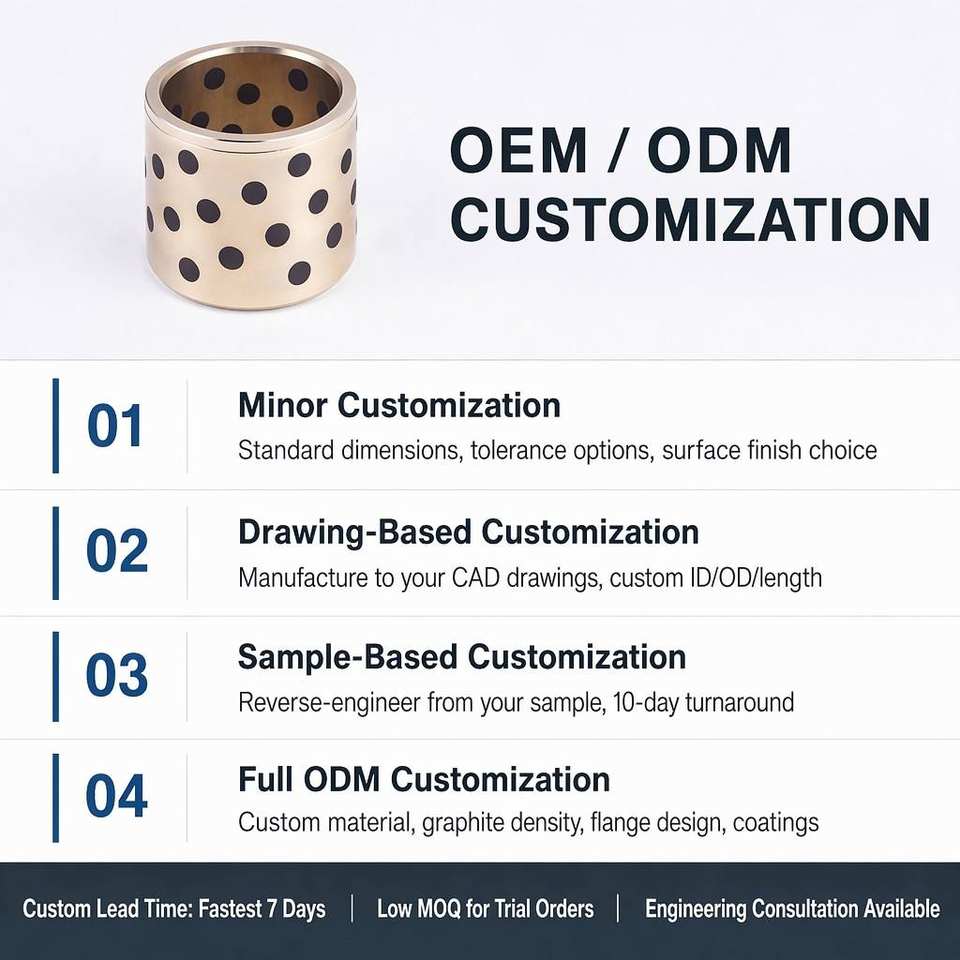 OEM / ODM CUSTOMIZATION

01
Minor Customization
Standard dimensions, tolerance options, surface finish choice

02
Drawing-Based Customization
Manufacture to your CAD drawings, custom ID/OD/length

03
Sample-Based Customization
Reverse-engineer from your sample, 10-day turnaround

04
Full ODM Customization
Custom material, graphite density, flange design, coatings

Custom Lead Time: Fastest 7 Days | Low MOQ for Trial Orders | Engineering Consultation Available